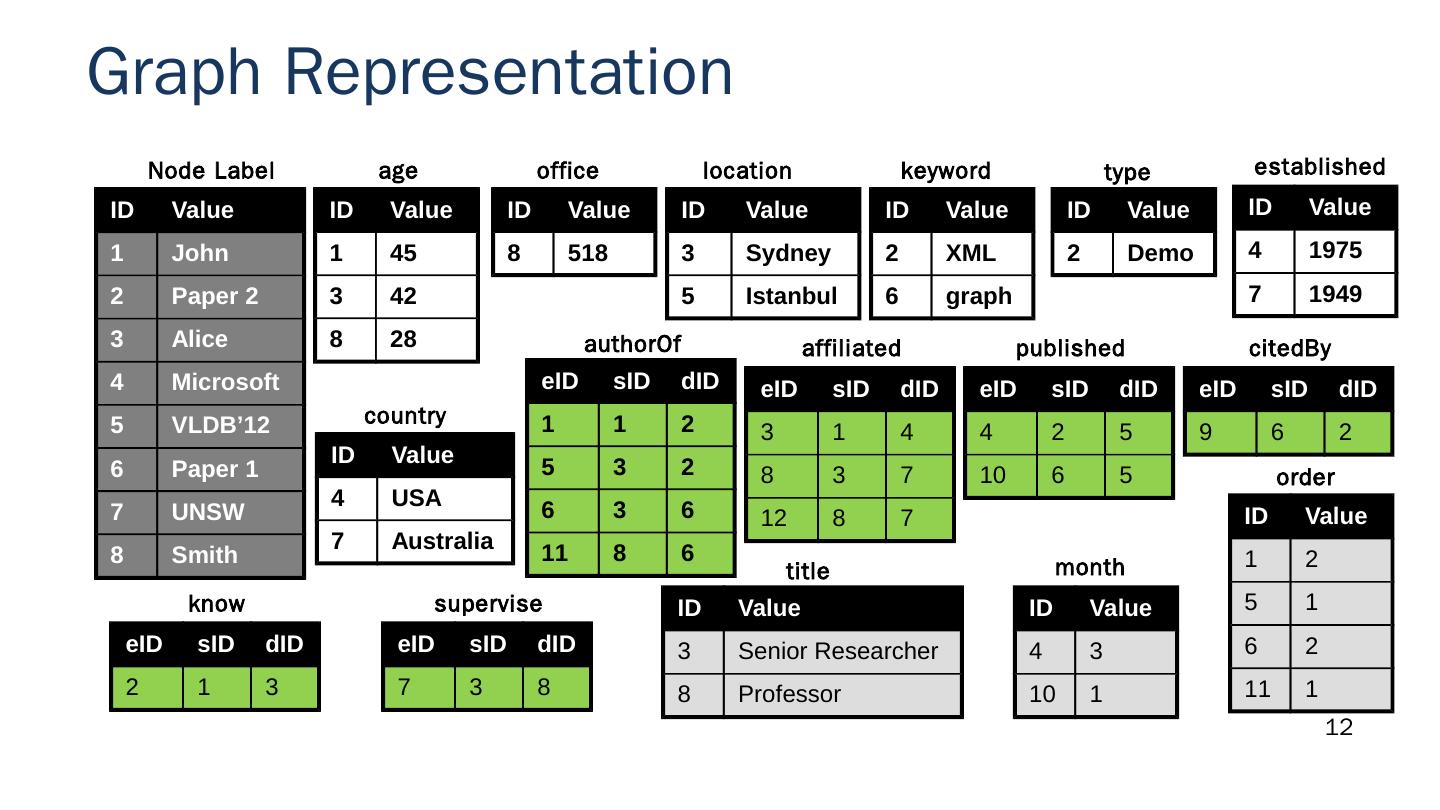 Graph Representation

Node Label

| ID | Value |
|---|---|
| 1 | John |
| 2 | Paper 2 |
| 3 | Alice |
| 4 | Microsoft |
| 5 | VLDB'12 |
| 6 | Paper 1 |
| 7 | UNSW |
| 8 | Smith |

age

| ID | Value |
|---|---|
| 1 | 45 |
| 3 | 42 |
| 8 | 28 |

office

| ID | Value |
|---|---|
| 8 | 518 |

location

| ID | Value |
|---|---|
| 3 | Sydney |
| 5 | Istanbul |

keyword

| ID | Value |
|---|---|
| 2 | XML |
| 6 | graph |

type

| ID | Value |
|---|---|
| 2 | Demo |

established

| ID | Value |
|---|---|
| 4 | 1975 |
| 7 | 1949 |

country

| ID | Value |
|---|---|
| 4 | USA |
| 7 | Australia |

authorOf

| eID | sID | dID |
|---|---|---|
| 1 | 1 | 2 |
| 5 | 3 | 2 |
| 6 | 3 | 6 |
| 11 | 8 | 6 |

affiliated

| eID | sID | dID |
|---|---|---|
| 3 | 1 | 4 |
| 8 | 3 | 7 |
| 12 | 8 | 7 |

published

| eID | sID | dID |
|---|---|---|
| 4 | 2 | 5 |
| 10 | 6 | 5 |

citedBy

| eID | sID | dID |
|---|---|---|
| 9 | 6 | 2 |

order

| ID | Value |
|---|---|
| 1 | 2 |
| 5 | 1 |
| 6 | 2 |
| 11 | 1 |

know

| eID | sID | dID |
|---|---|---|
| 2 | 1 | 3 |

supervise

| eID | sID | dID |
|---|---|---|
| 7 | 3 | 8 |

title

| ID | Value |
|---|---|
| 3 | Senior Researcher |
| 8 | Professor |

month

| ID | Value |
|---|---|
| 4 | 3 |
| 10 | 1 |

12